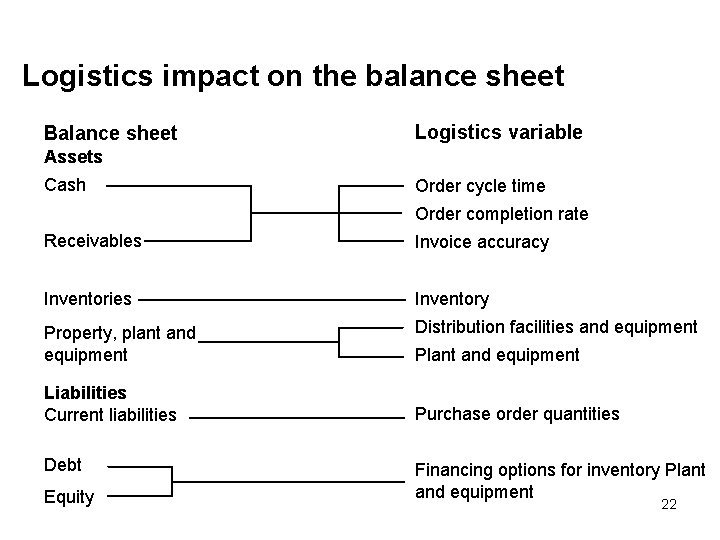 Logistics impact on the balance sheet

Balance sheet
Assets

Cash

Receivables

Inventories

Property, plant and equipment

Liabilities
Current liabilities

Debt

Equity

Logistics variable

Order cycle time

Order completion rate

Invoice accuracy

Inventory

Distribution facilities and equipment

Plant and equipment

Purchase order quantities

Financing options for inventory Plant and equipment

22